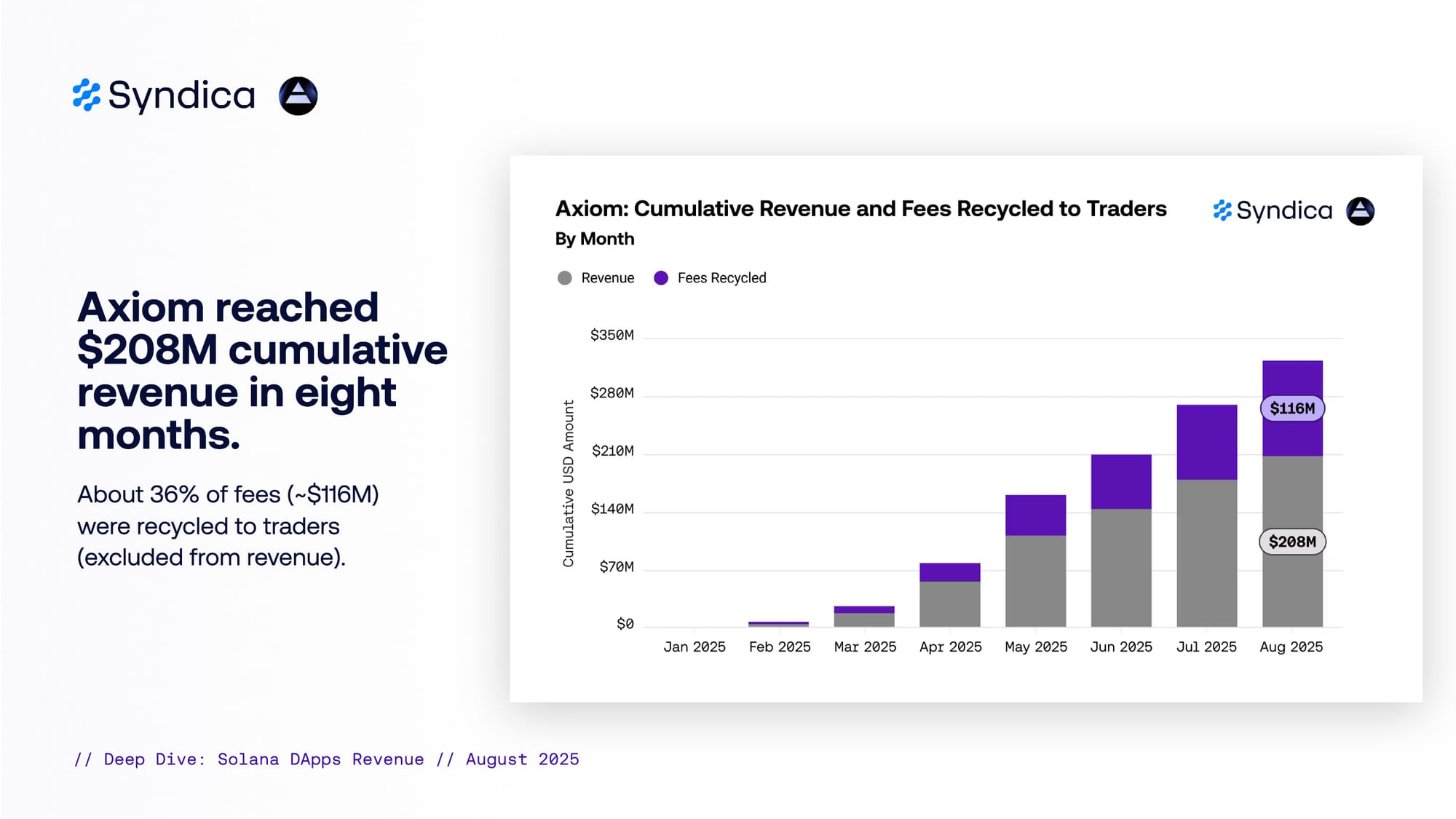 Syndica

Axiom reached $208M cumulative revenue in eight months.

About 36% of fees (~$116M) were recycled to traders (excluded from revenue).

Axiom: Cumulative Revenue and Fees Recycled to Traders
By Month

Syndica

Revenue Fees Recycled

Cumulative USD Amount

$350M
$280M
$210M
$140M
$70M
$0

$116M
$208M

Jan 2025 Feb 2025 Mar 2025 Apr 2025 May 2025 Jun 2025 Jul 2025 Aug 2025

// Deep Dive: Solana DApps Revenue // August 2025